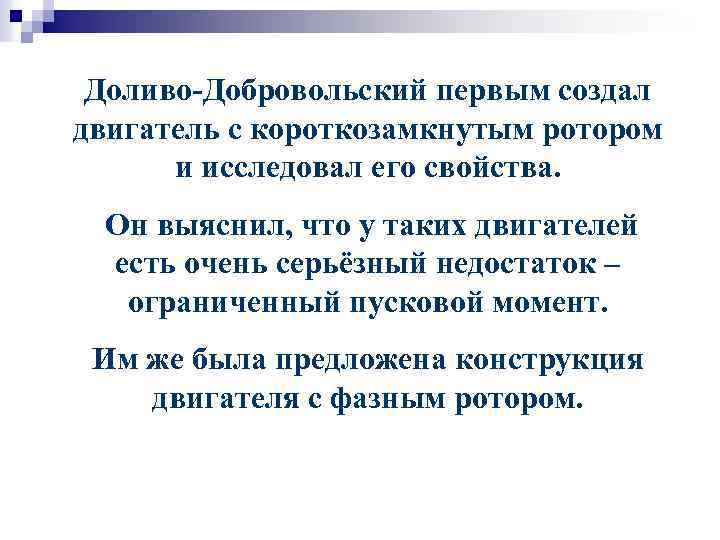 Доливо-Добровольский первым создал двигатель с короткозамкнутым ротором и исследовал его свойства.

Он выяснил, что у таких двигателей есть очень серьёзный недостаток – ограниченный пусковой момент.

Им же была предложена конструкция двигателя с фазным ротором.